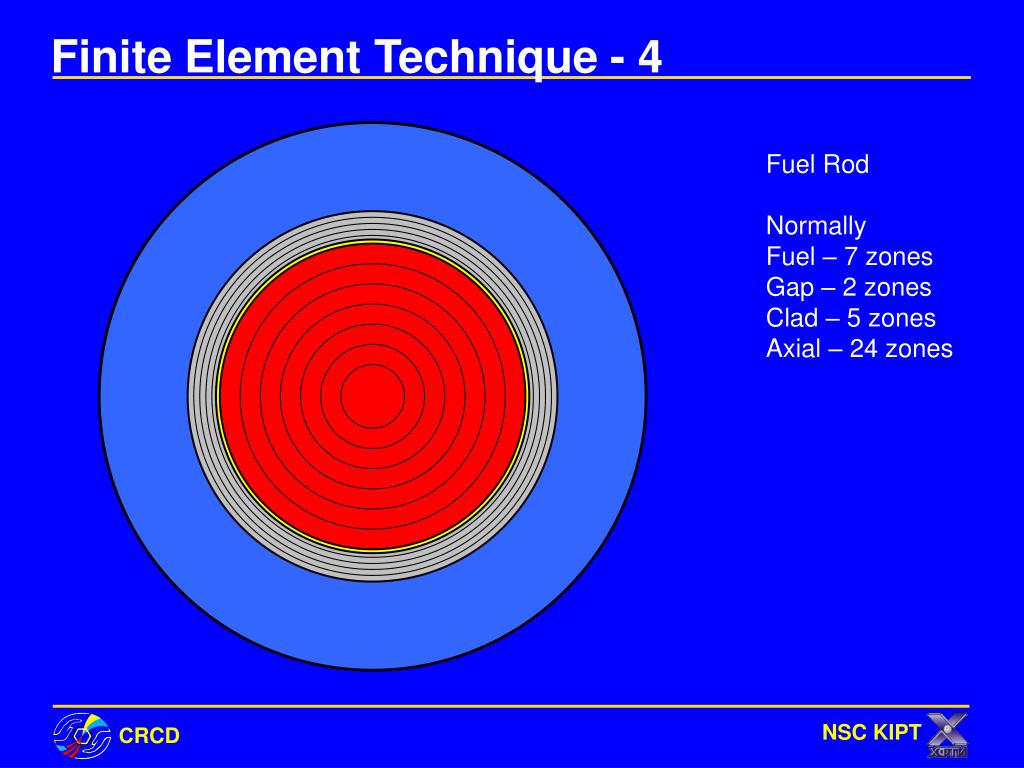 Finite Element Technique - 4

Fuel Rod

Normally
Fuel – 7 zones
Gap – 2 zones
Clad – 5 zones
Axial – 24 zones

CRCD

NSC KIPT

ХФТИ